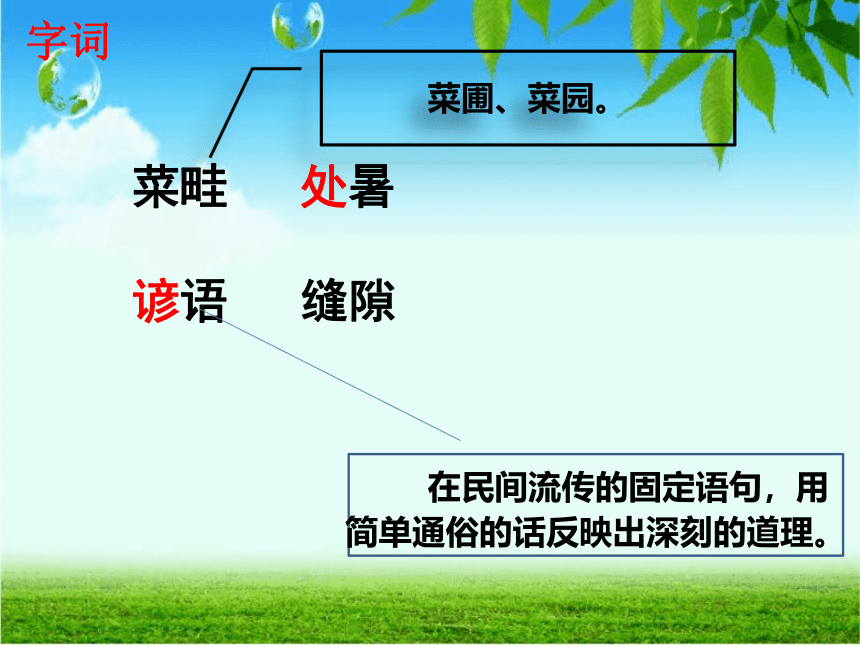 字词

菜圃、菜园。

菜畦　　处暑

谚语　　缝隙

在民间流传的固定语句，用简单通俗的话反映出深刻的道理。